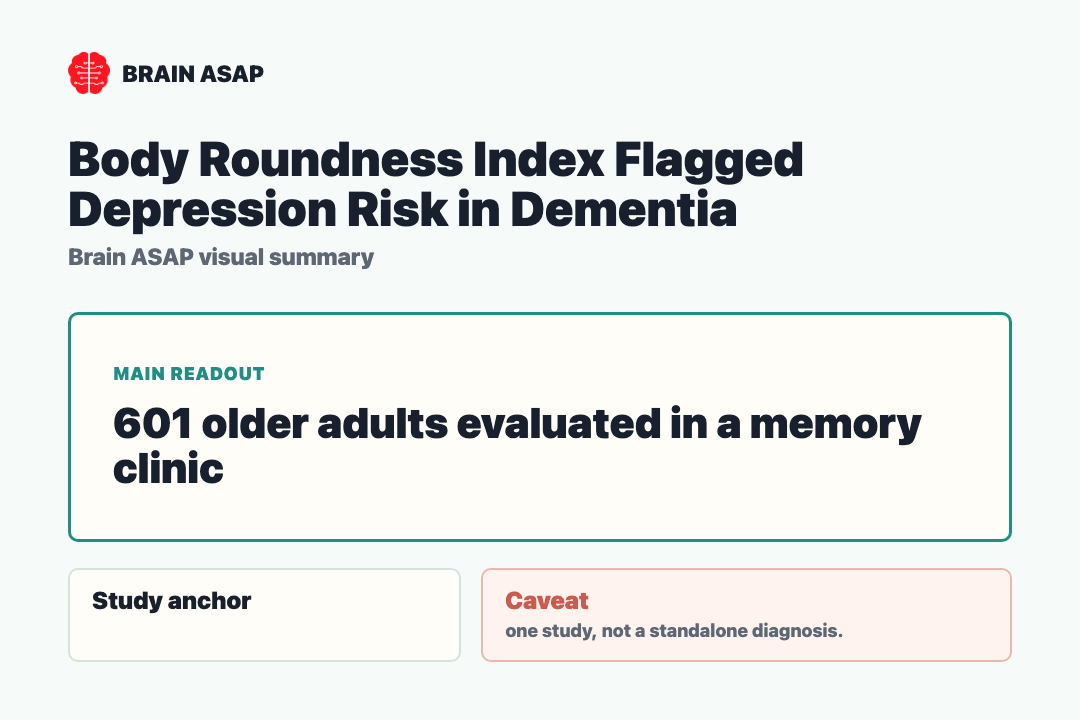 BRAIN ASAP

Body Roundness Index Flagged Depression Risk in Dementia

Brain ASAP visual summary

MAIN READOUT

601 older adults evaluated in a memory clinic

Study anchor

Caveat

one study, not a standalone diagnosis.